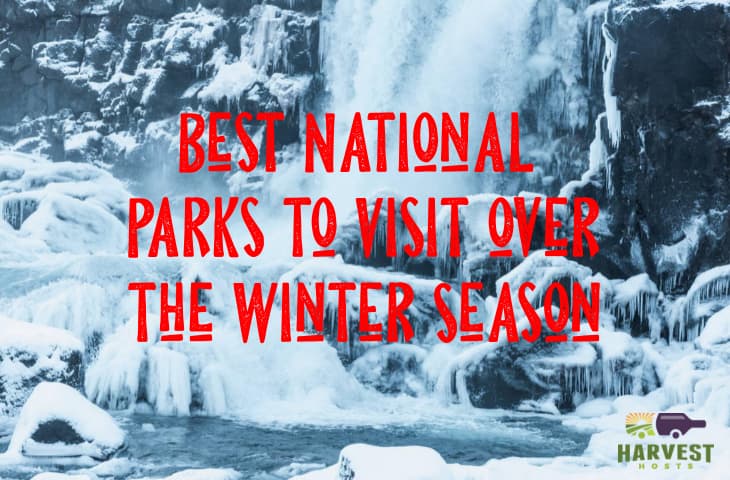 BEST NATIONAL PARKS TO VISIT OVER THE WINTER SEASON

HARVEST
HOSTS